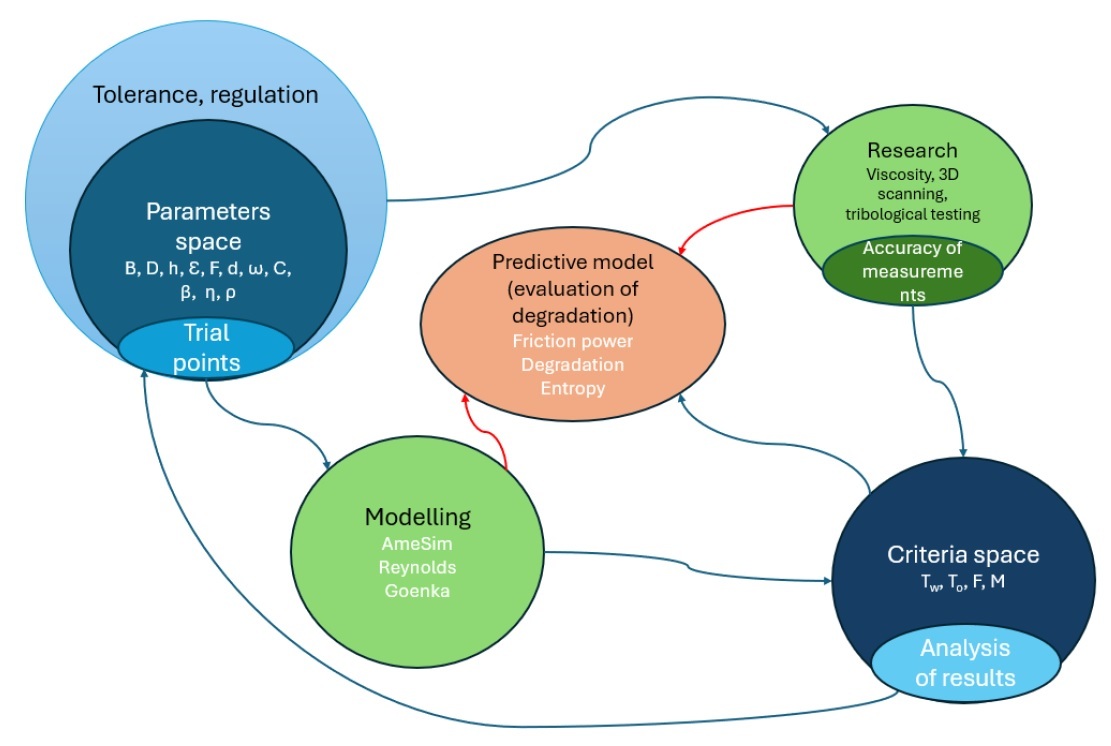 Tolerance, regulation

Parameters space
B, D, h, Ɛ, F, d, ω, C, β, η, ρ

Trial points

Research
Viscosity, 3D scanning, tribological testing

Accuracy of measurements

Predictive model (evaluation of degradation)
Friction power
Degradation
Entropy

Modelling
AmeSim
Reynolds
Goenka

Criteria space
$T_w$, $T_o$, F, M

Analysis of results